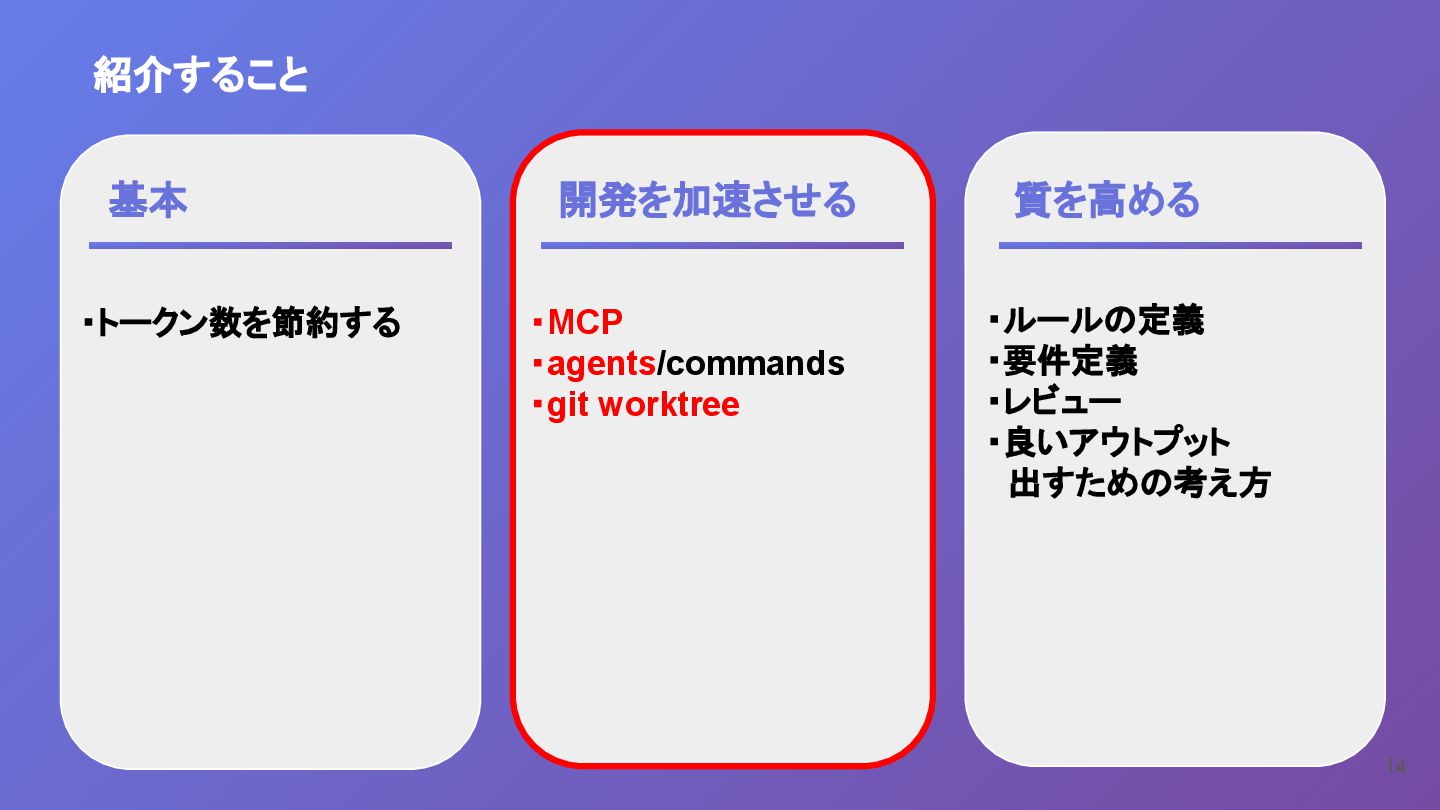 紹介すること

基本

・トークン数を節約する

開発を加速させる

・MCP
・agents/commands
・git worktree

質を高める

・ルールの定義
・要件定義
・レビュー
・良いアウトプット出すための考え方

14